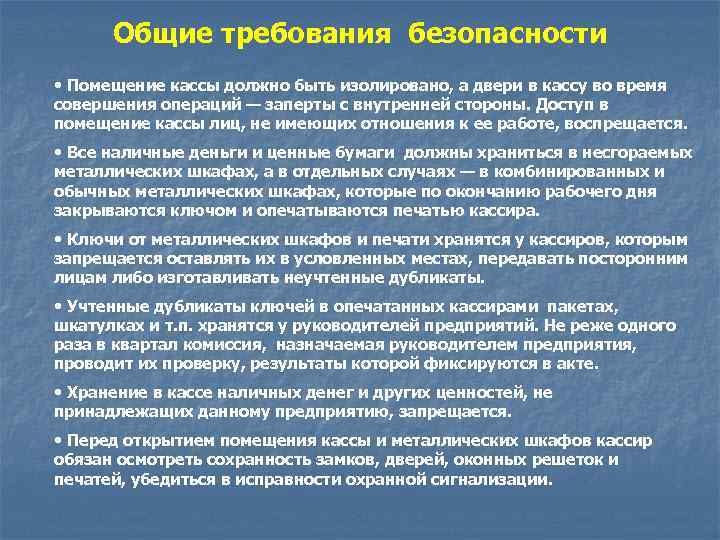 Общие требования безопасности

• Помещение кассы должно быть изолировано, а двери в кассу во время совершения операций — заперты с внутренней стороны. Доступ в помещение кассы лиц, не имеющих отношения к ее работе, воспрещается.

• Все наличные деньги и ценные бумаги должны храниться в несгораемых металлических шкафах, а в отдельных случаях — в комбинированных и обычных металлических шкафах, которые по окончанию рабочего дня закрываются ключом и опечатываются печатью кассира.

• Ключи от металлических шкафов и печати хранятся у кассиров, которым запрещается оставлять их в условленных местах, передавать посторонним лицам либо изготавливать неучтенные дубликаты.

• Учтенные дубликаты ключей в опечатанных кассирами пакетах, шкатулках и т.п. хранятся у руководителей предприятий. Не реже одного раза в квартал комиссия, назначаемая руководителем предприятия, проводит их проверку, результаты которой фиксируются в акте.

• Хранение в кассе наличных денег и других ценностей, не принадлежащих данному предприятию, запрещается.

• Перед открытием помещения кассы и металлических шкафов кассир обязан осмотреть сохранность замков, дверей, оконных решеток и печатей, убедиться в исправности охранной сигнализации.